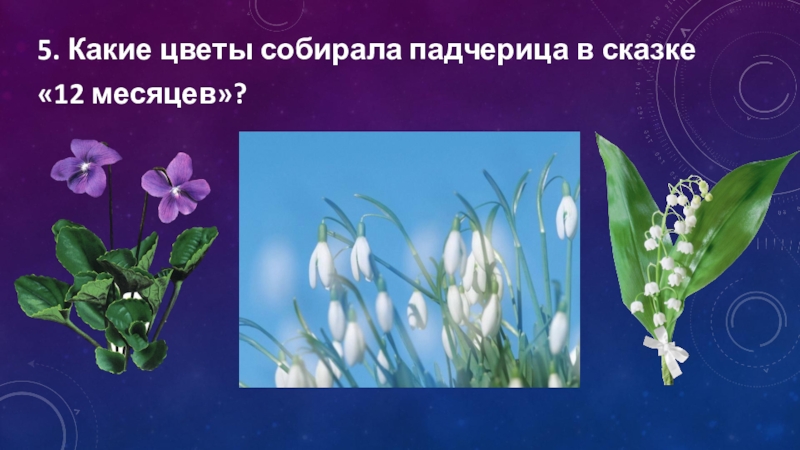 5. Какие цветы собирала падчерица в сказке «12 месяцев»?